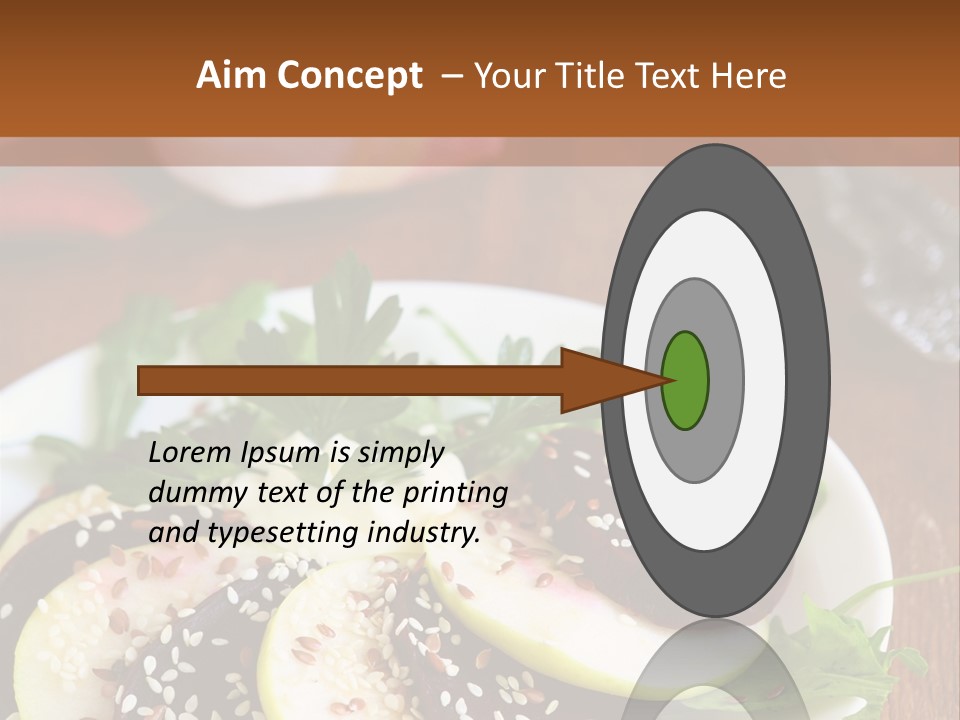 Aim Concept – Your Title Text Here

Lorem Ipsum is simply dummy text of the printing and typesetting industry.